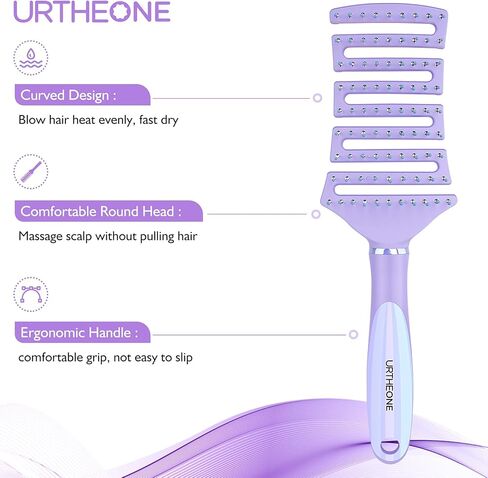 URTHEONE

Curved Design :

Blow hair heat evenly, fast dry

Comfortable Round Head :

Massage scalp without pulling hair

Ergonomic Handle :

comfortable grip, not easy to slip

URTHEONE